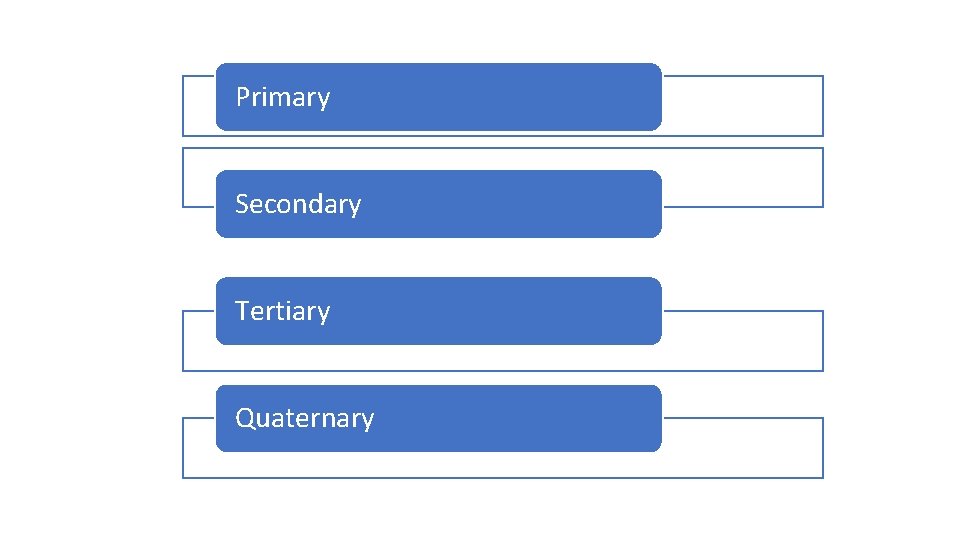 Primary

Secondary

Tertiary

Quaternary